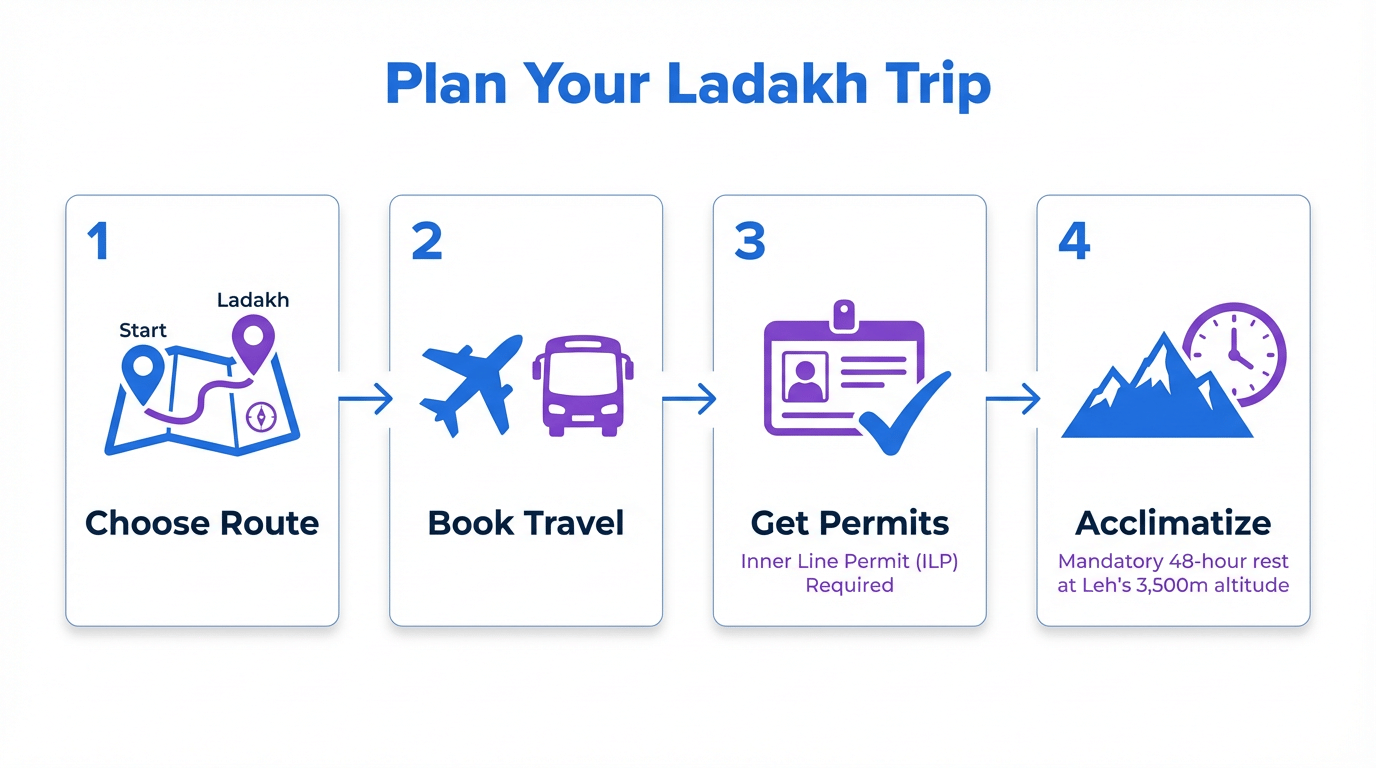 Plan Your Ladakh Trip

1

Start

Ladakh

Choose Route

2

Book Travel

3

Get Permits

Inner Line Permit (ILP) Required

4

Acclimatize

Mandatory 48-hour rest at Leh's 3,500m altitude